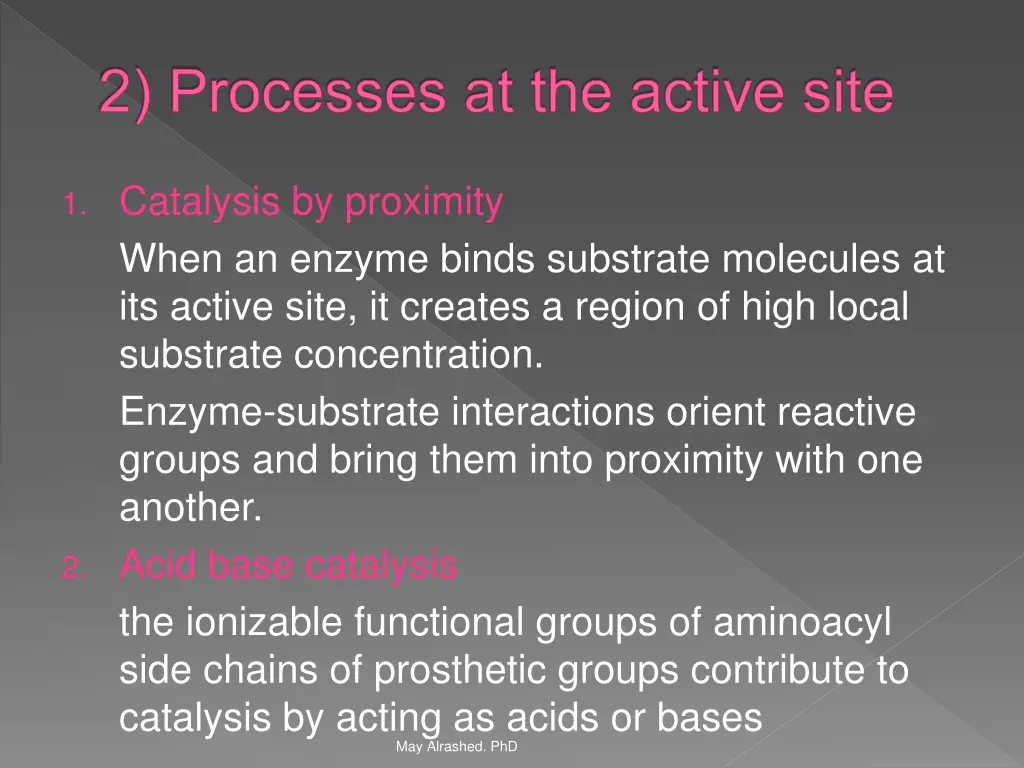 2) Processes at the active site

1. Catalysis by proximity

When an enzyme binds substrate molecules at its active site, it creates a region of high local substrate concentration.

Enzyme-substrate interactions orient reactive groups and bring them into proximity with one another.

2. Acid base catalysis

the ionizable functional groups of aminoacyl side chains of prosthetic groups contribute to catalysis by acting as acids or bases

May Alrashed. PhD